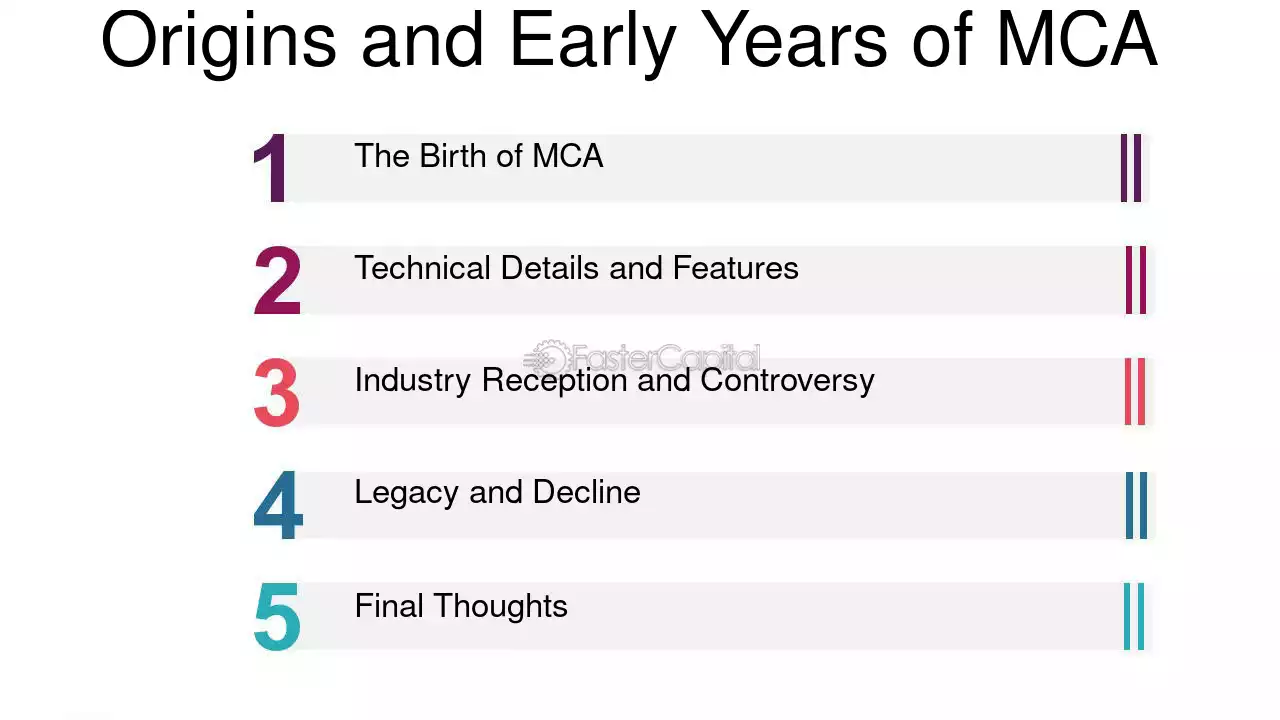 Origins and Early Years of MCA

1 The Birth of MCA

2 Technical Details and Features

3 Industry Reception and Controversy

4 Legacy and Decline

5 Final Thoughts

FasterCapital